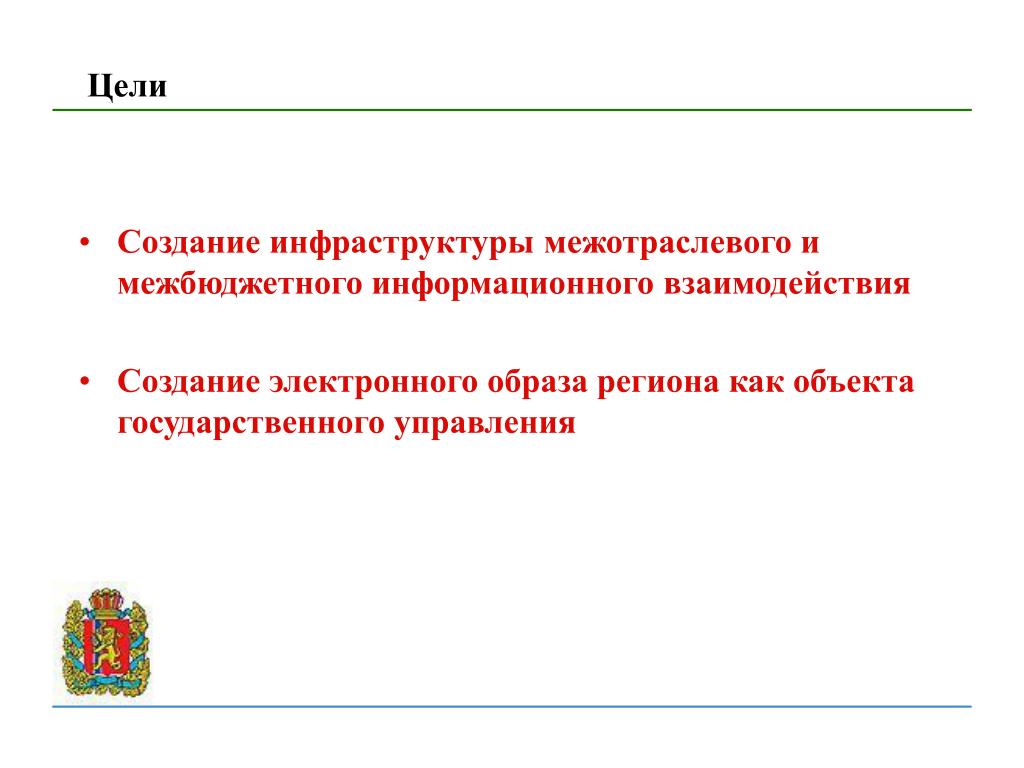 Цели

• Создание инфраструктуры межотраслевого и межбюджетного информационного взаимодействия

• Создание электронного образа региона как объекта государственного управления